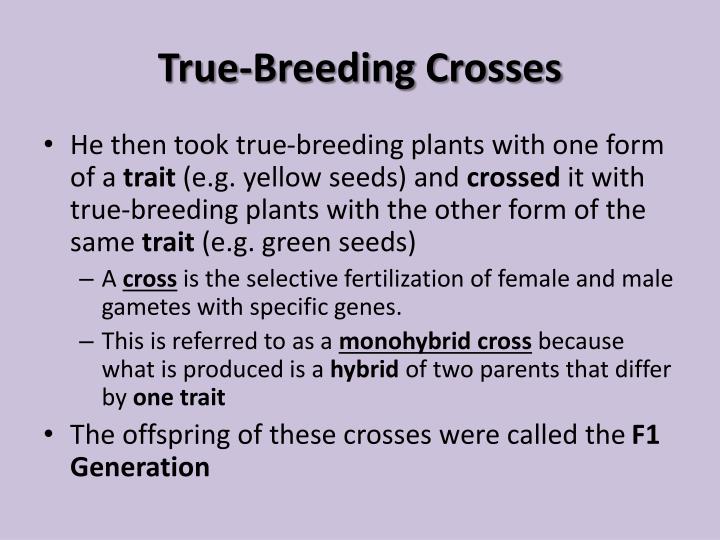 True-Breeding Crosses

• He then took true-breeding plants with one form of a trait (e.g. yellow seeds) and crossed it with true-breeding plants with the other form of the same trait (e.g. green seeds)

– A cross is the selective fertilization of female and male gametes with specific genes.

– This is referred to as a monohybrid cross because what is produced is a hybrid of two parents that differ by one trait

• The offspring of these crosses were called the F1 Generation